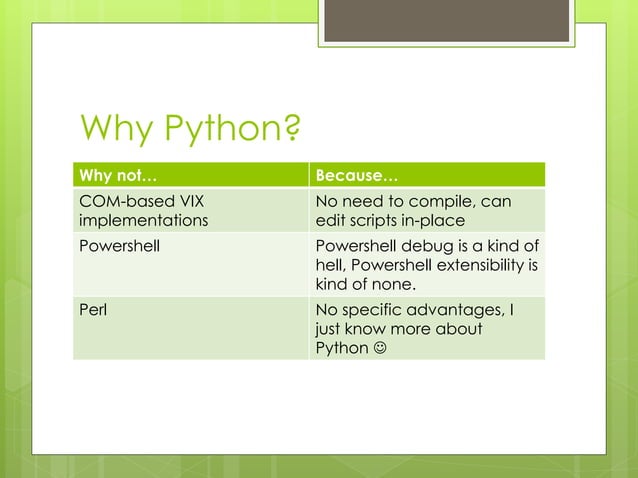 Why Python?

| Why not… | Because… |
|---|---|
| COM-based VIX implementations | No need to compile, can edit scripts in-place |
| Powershell | Powershell debug is a kind of hell, Powershell extensibility is kind of none. |
| Perl | No specific advantages, I just know more about Python ☺ |